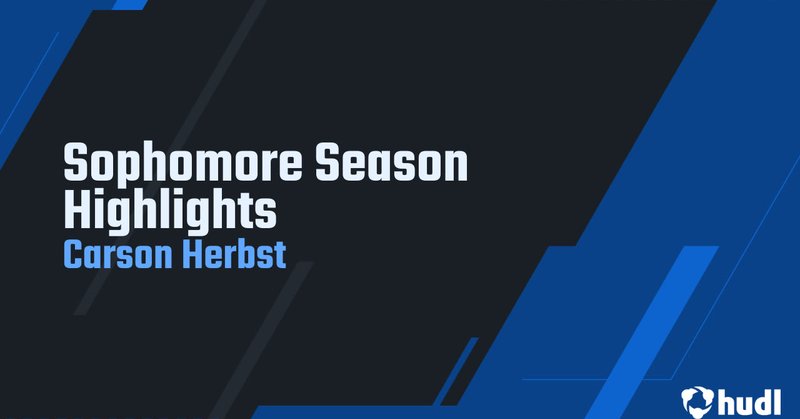 Sophomore Season Highlights
Carson Herbst

hudl